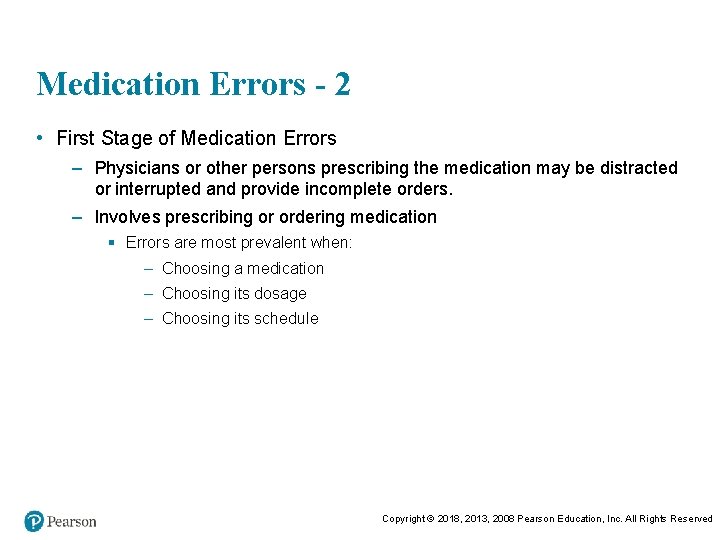 Medication Errors - 2

• First Stage of Medication Errors

– Physicians or other persons prescribing the medication may be distracted or interrupted and provide incomplete orders.

– Involves prescribing or ordering medication

▪ Errors are most prevalent when:

– Choosing a medication

– Choosing its dosage

– Choosing its schedule

Pearson

Copyright © 2018, 2013, 2008 Pearson Education, Inc. All Rights Reserved